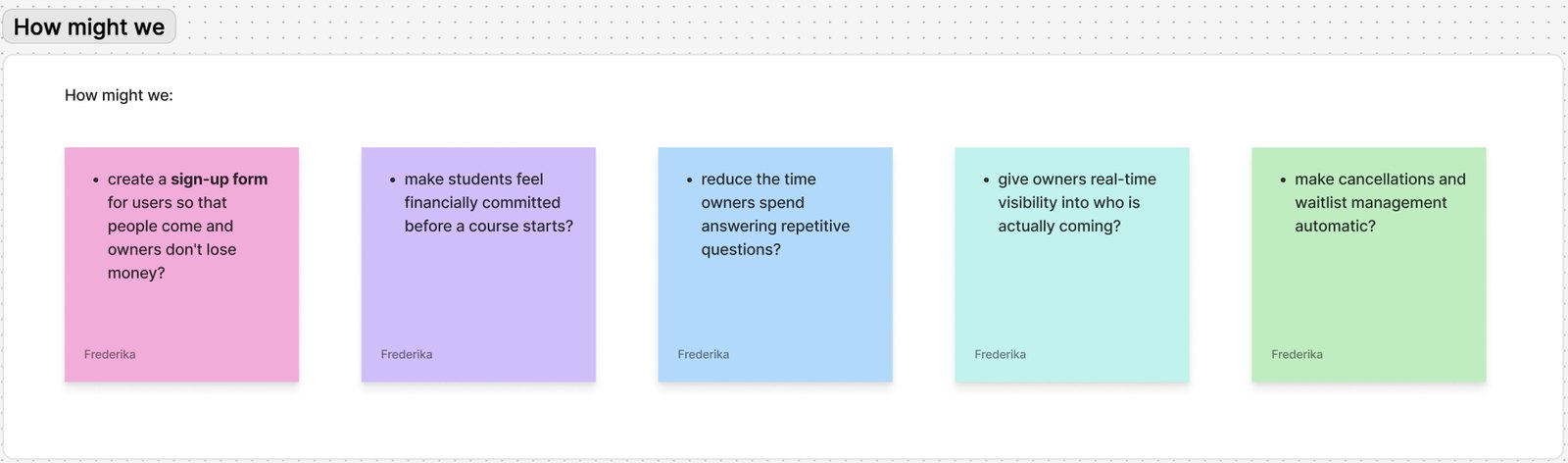 How might we

How might we:

- create a **sign-up form** for users so that people come and owners don't lose money?

Frederika

- make students feel financially committed before a course starts?

Frederika

- reduce the time owners spend answering repetitive questions?

Frederika

- give owners real-time visibility into who is actually coming?

Frederika

- make cancellations and waitlist management automatic?

Frederika